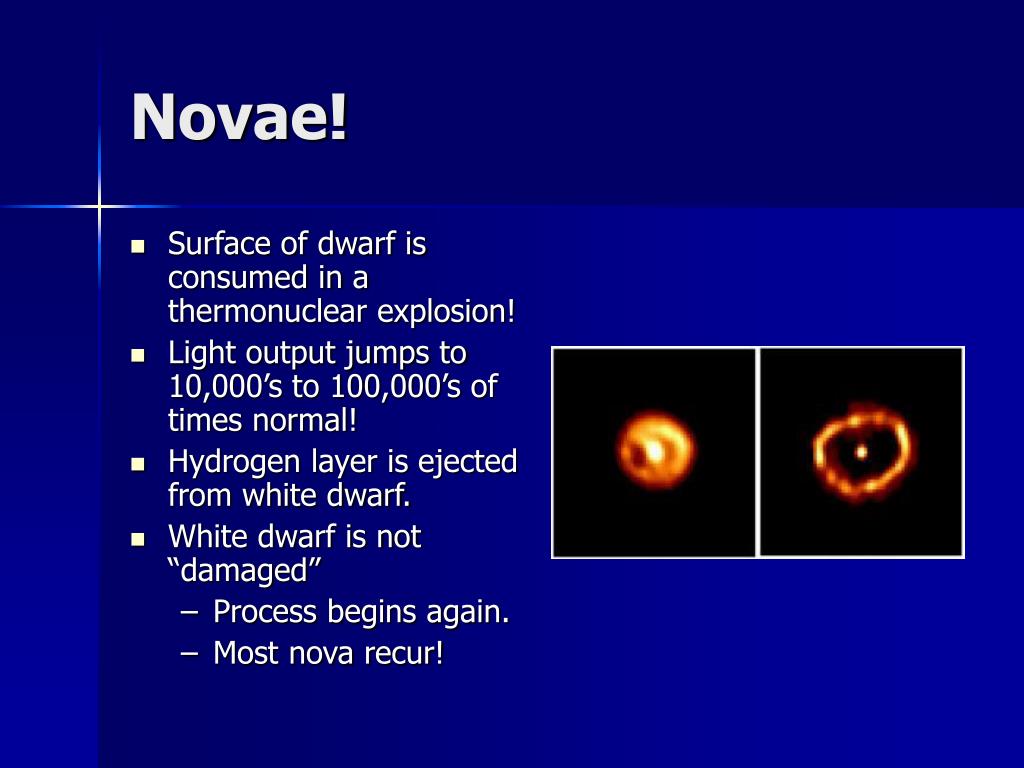 Novae!

- Surface of dwarf is consumed in a thermonuclear explosion!
- Light output jumps to 10,000’s to 100,000’s of times normal!
- Hydrogen layer is ejected from white dwarf.
- White dwarf is not “damaged”
  – Process begins again.
  – Most nova recur!